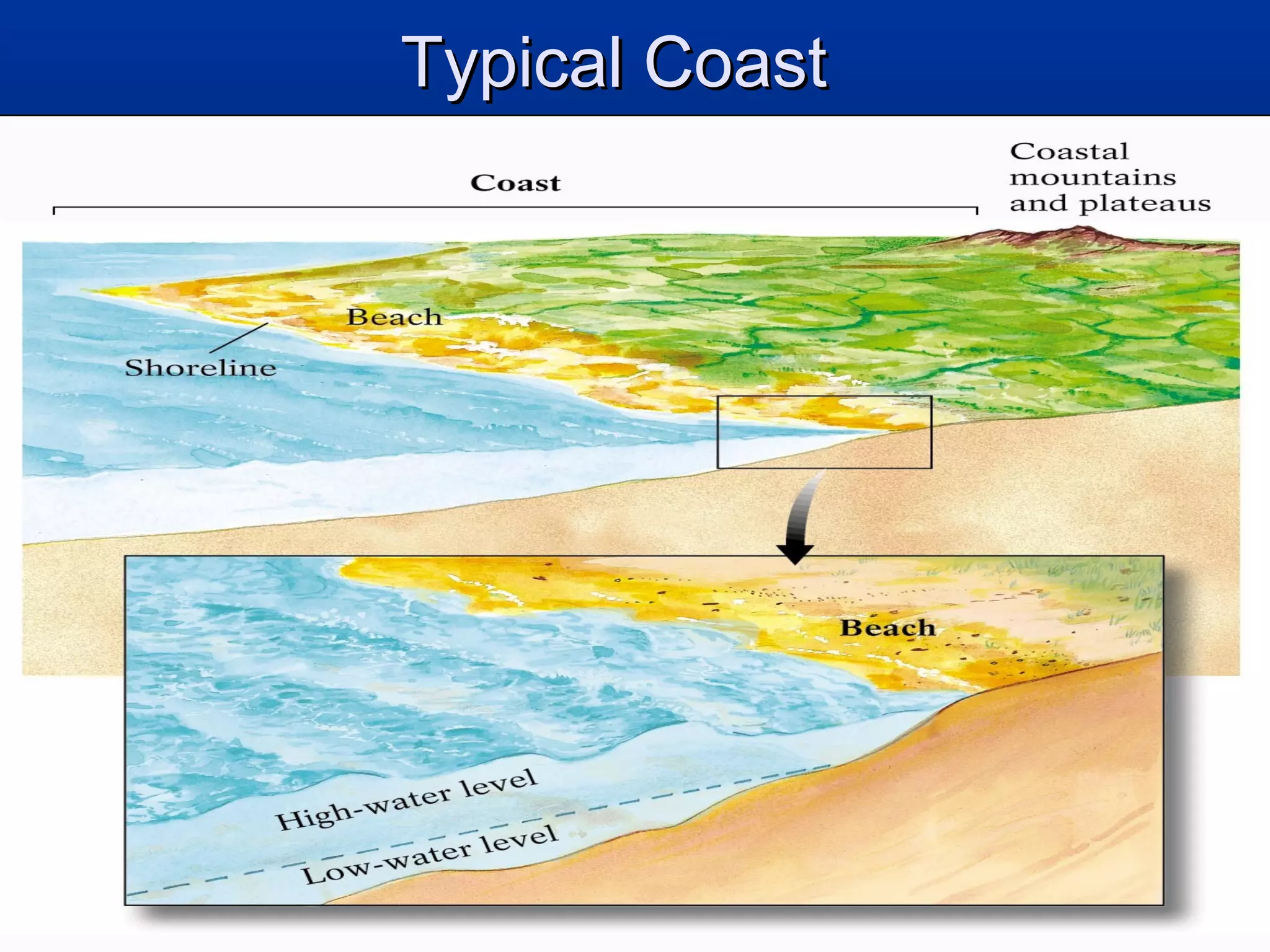 Typical Coast

Coast

Coastal mountains and plateaus

Beach

Shoreline

Beach

High-water level

Low-water level